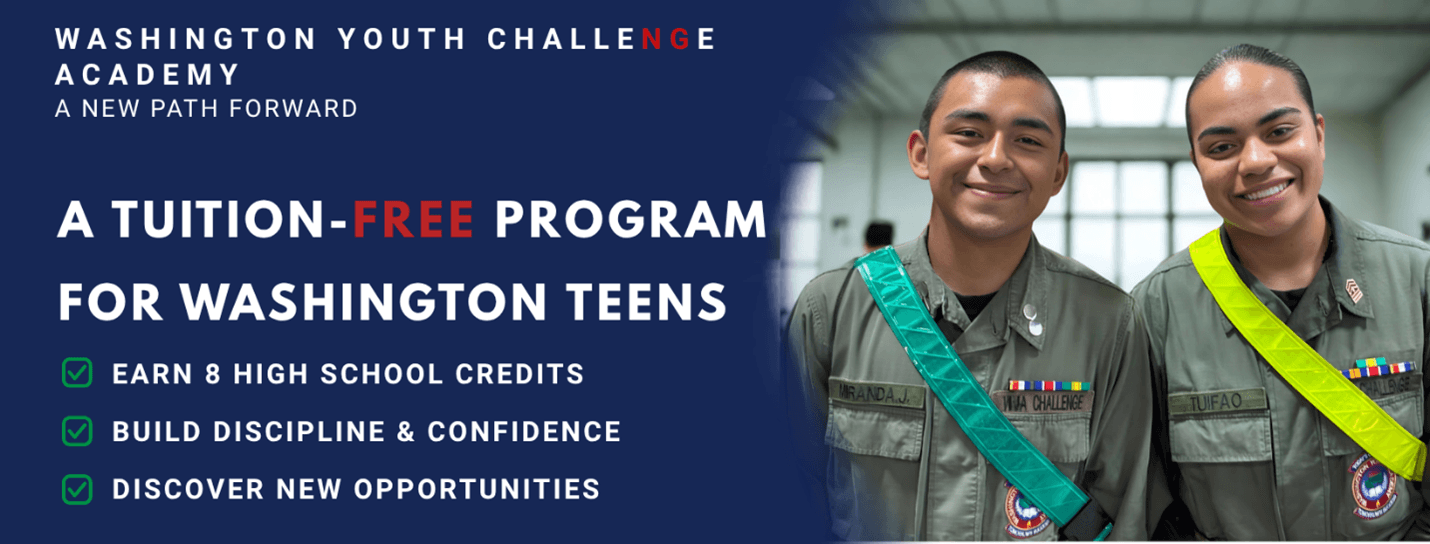 WASHINGTON YOUTH CHALLENGE ACADEMY
A NEW PATH FORWARD

A TUITION-FREE PROGRAM FOR WASHINGTON TEENS

EARN 8 HIGH SCHOOL CREDITS
BUILD DISCIPLINE & CONFIDENCE
DISCOVER NEW OPPORTUNITIES

MIRANDA.J.
WA CHALLENGE
TUIFAO
CHALLENGE